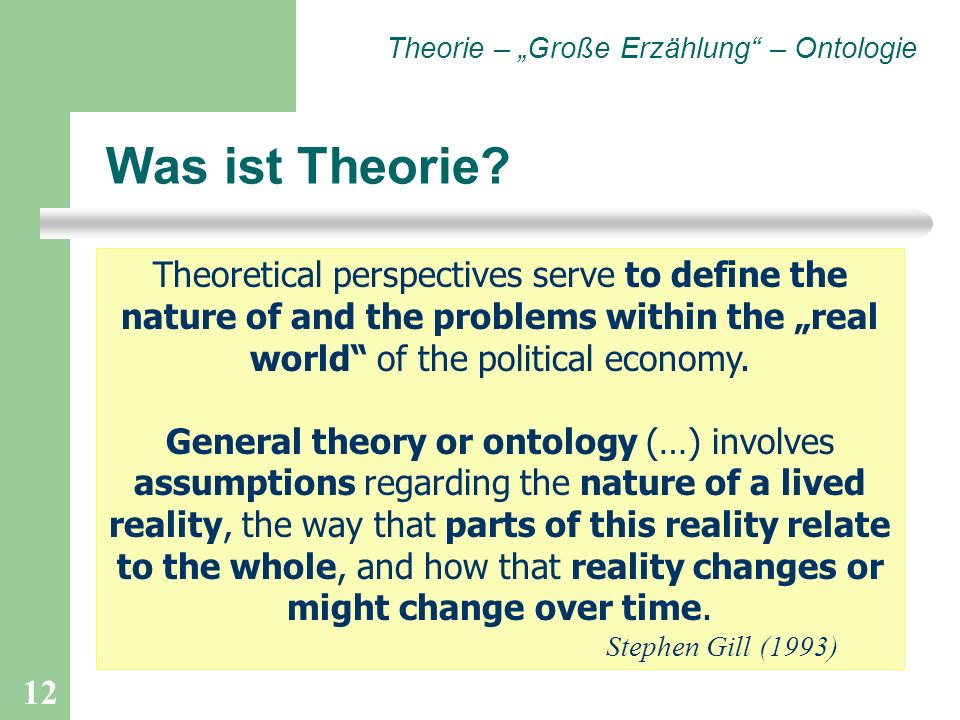 Theorie – „Große Erzählung“ – Ontologie

Was ist Theorie?

Theoretical perspectives serve to define the nature of and the problems within the „real world“ of the political economy.

General theory or ontology (…) involves assumptions regarding the nature of a lived reality, the way that parts of this reality relate to the whole, and how that reality changes or might change over time.

Stephen Gill (1993)

12